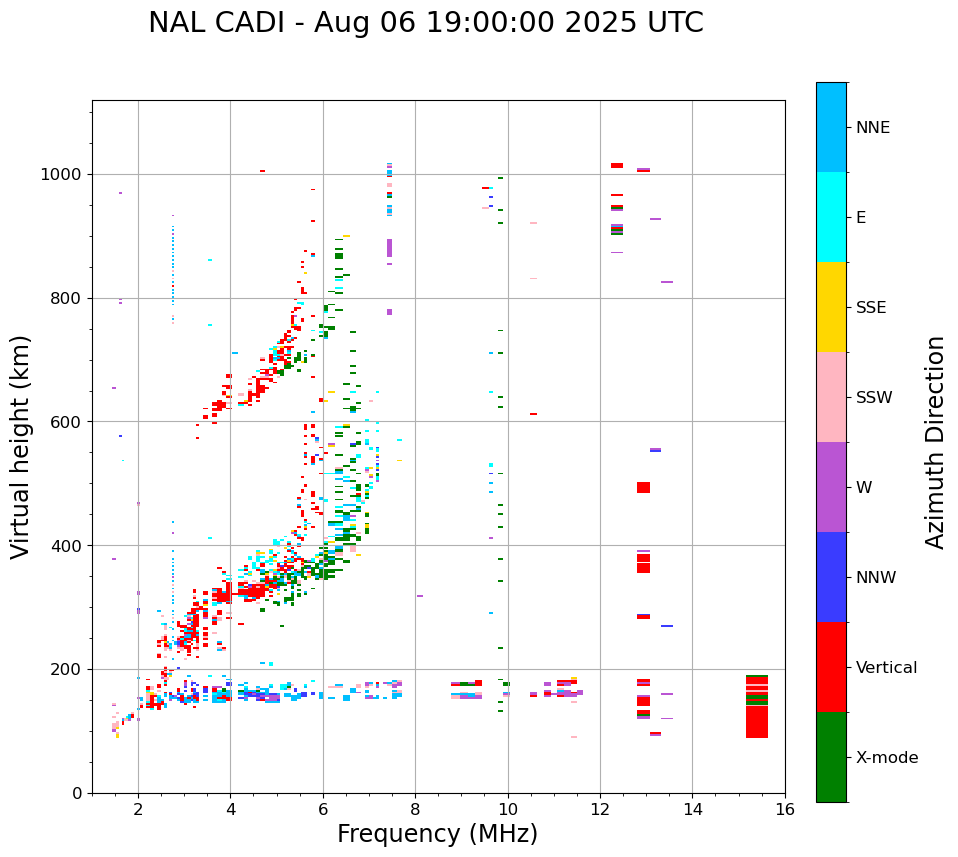 NAL CADI - Aug 06 19:00:00 2025 UTC

Virtual height (km)

1000
800
600
400
200
0

2
4
6
8
10
12
14
16

Frequency (MHz)

NNE
E
SSE
SSW
W
NNW
Vertical
X-mode

Azimuth Direction